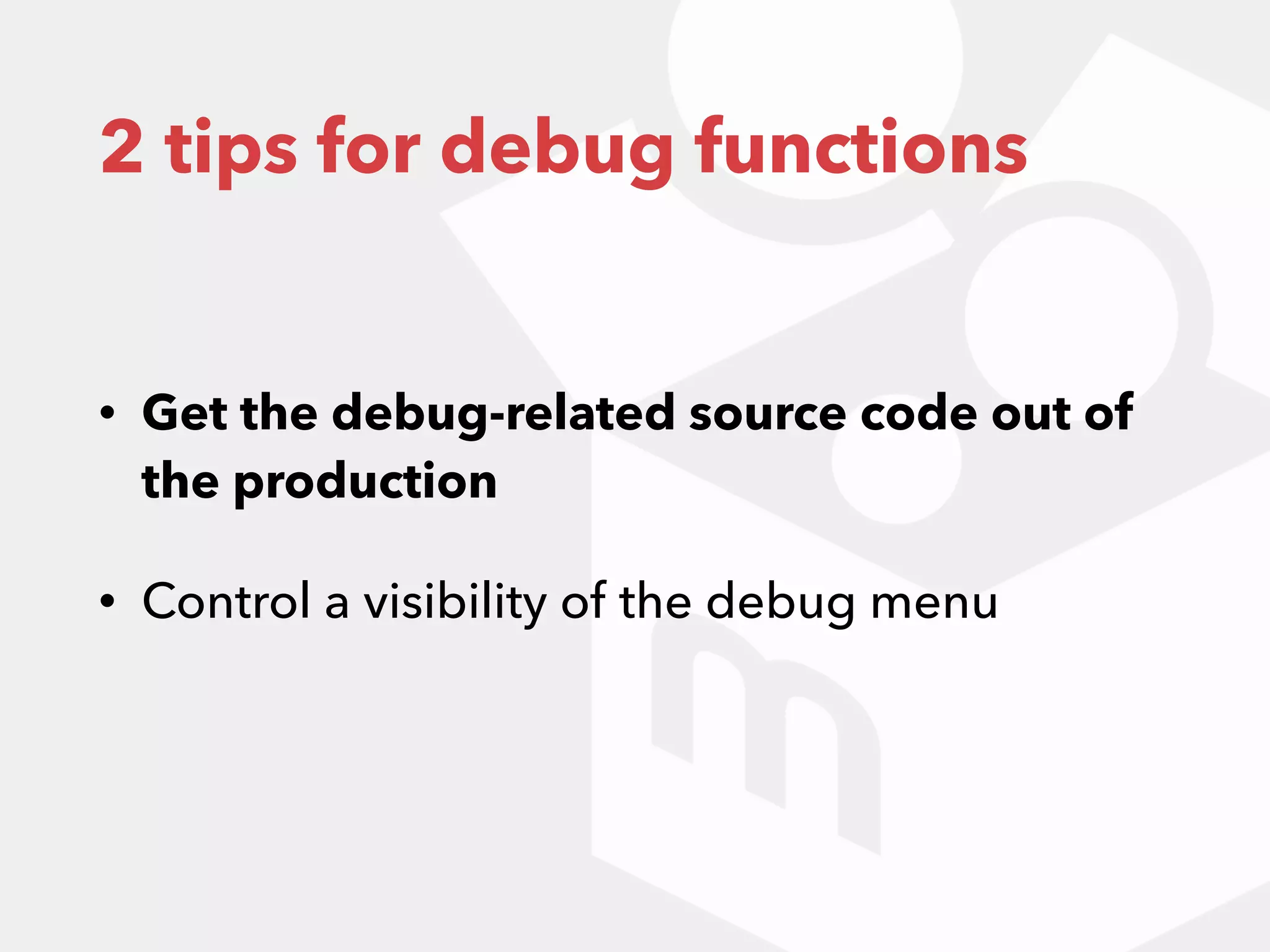 2 tips for debug functions

• Get the debug-related source code out of the production

• Control a visibility of the debug menu